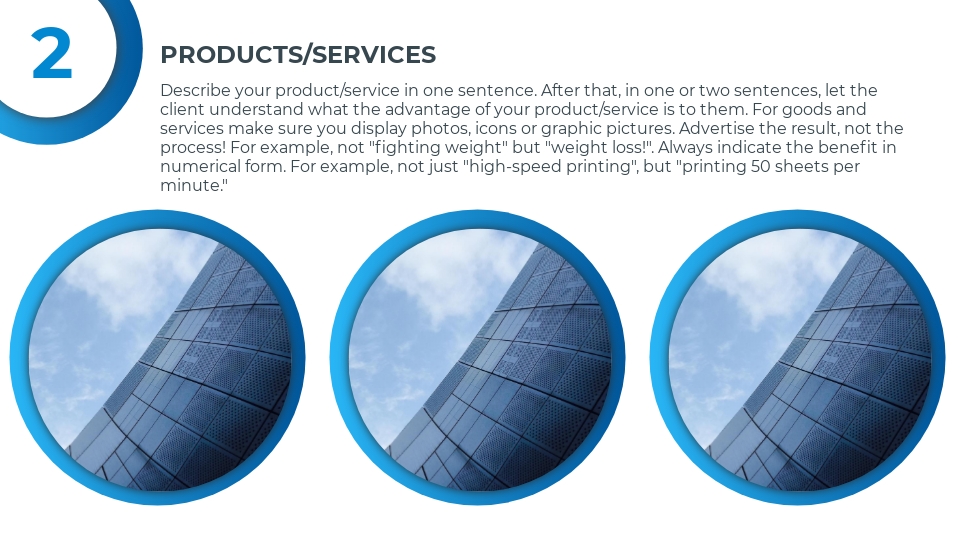 2

PRODUCTS/SERVICES

Describe your product/service in one sentence. After that, in one or two sentences, let the client understand what the advantage of your product/service is to them. For goods and services make sure you display photos, icons or graphic pictures. Advertise the result, not the process! For example, not "fighting weight" but "weight loss!". Always indicate the benefit in numerical form. For example, not just "high-speed printing", but "printing 50 sheets per minute."